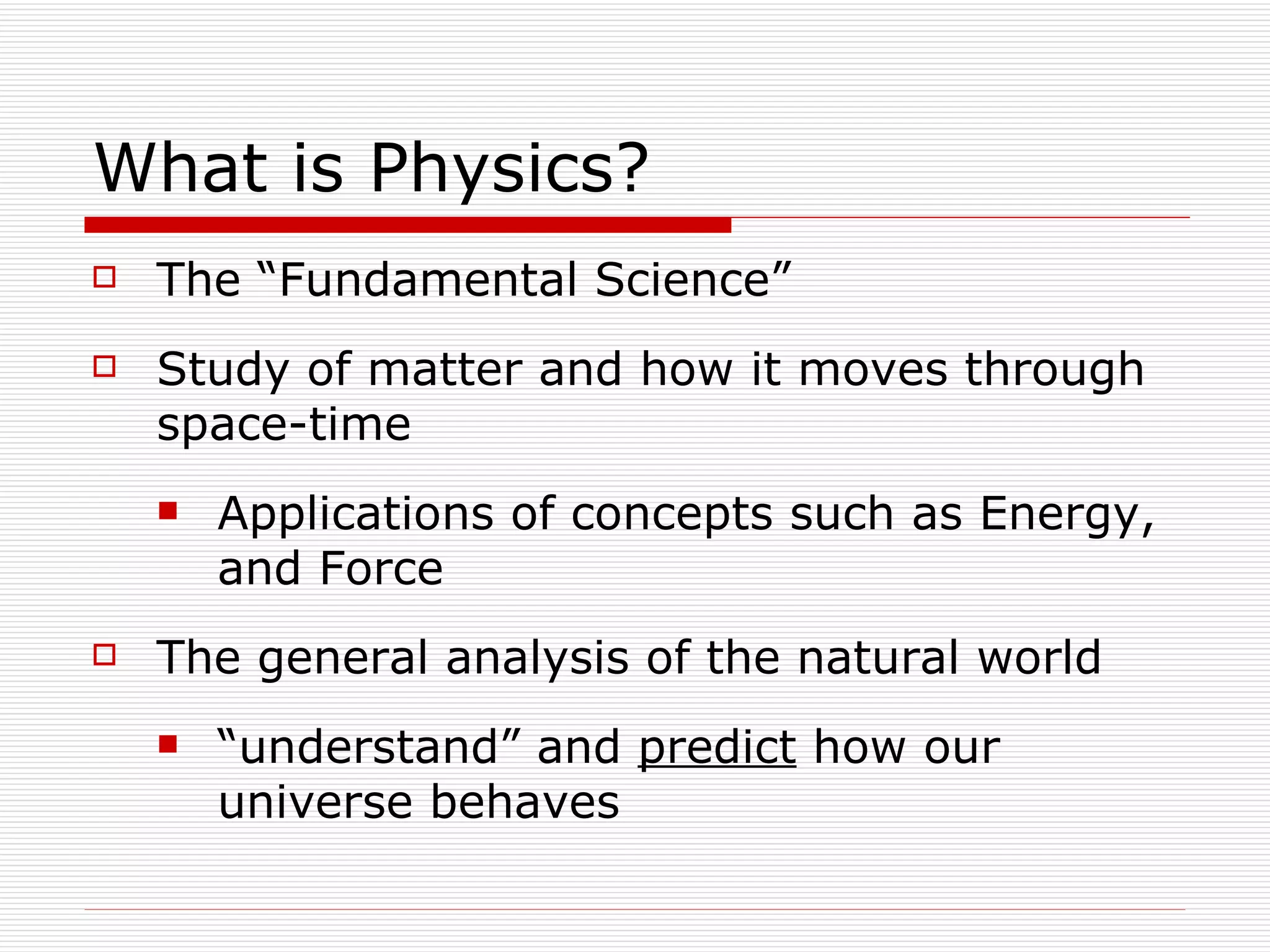 What is Physics?

The “Fundamental Science”

Study of matter and how it moves through space-time

Applications of concepts such as Energy, and Force

The general analysis of the natural world

“understand” and predict how our universe behaves